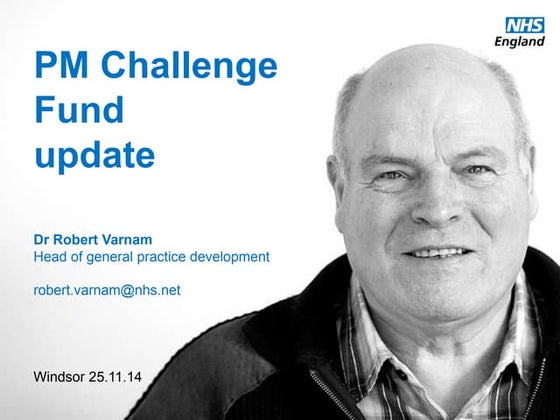 NHS
England

PM Challenge Fund update

Dr Robert Varnam
Head of general practice development

robert.varnam@nhs.net

Windsor 25.11.14